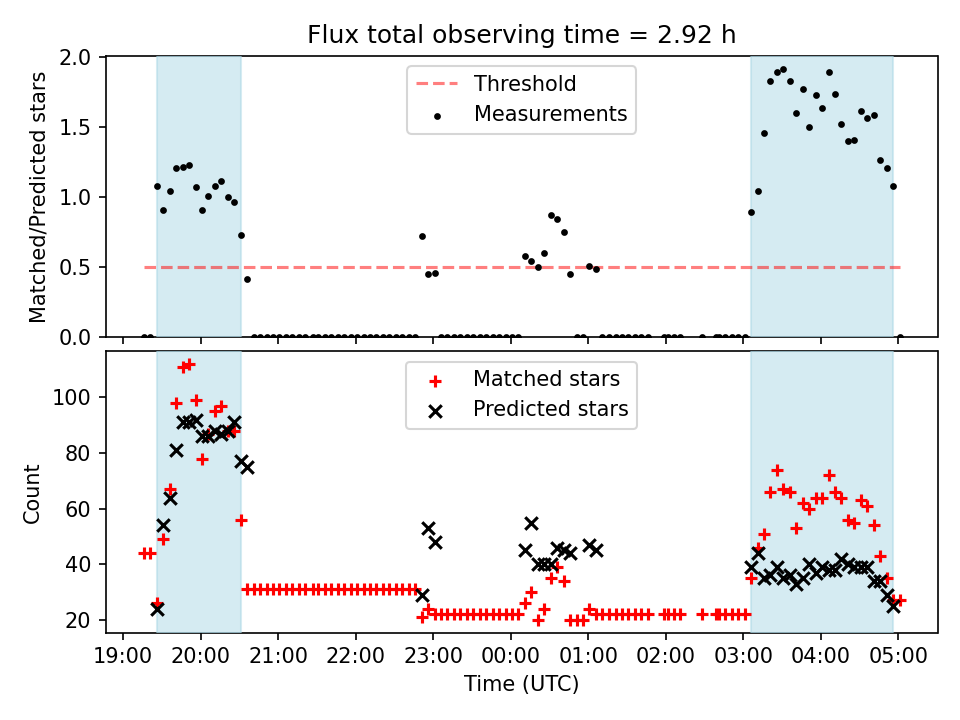 Flux total observing time = 2.92 h

Threshold
Measurements

Matched/Predicted stars

2.0
1.5
1.0
0.5
0.0

Matched stars
Predicted stars

Count

100
80
60
40
20

19:00
20:00
21:00
22:00
23:00
00:00
01:00
02:00
03:00
04:00
05:00

Time (UTC)